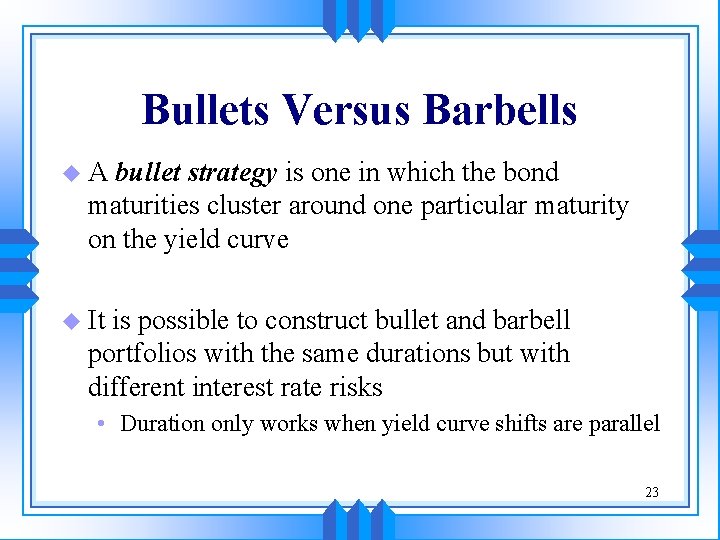 Bullets Versus Barbells

A bullet strategy is one in which the bond maturities cluster around one particular maturity on the yield curve

It is possible to construct bullet and barbell portfolios with the same durations but with different interest rate risks

• Duration only works when yield curve shifts are parallel

23